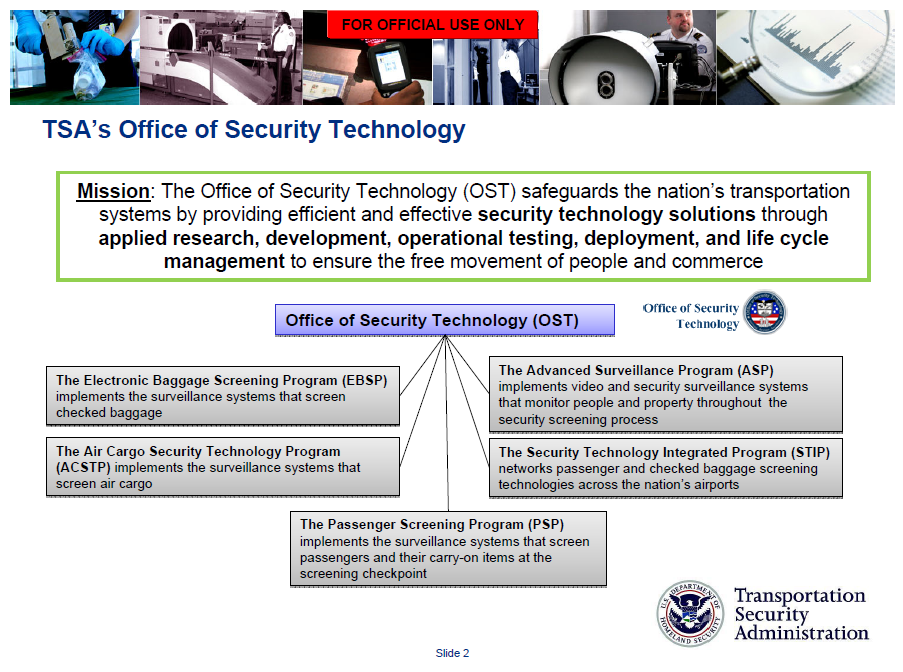 FOR OFFICIAL USE ONLY

TSA's Office of Security Technology

Mission: The Office of Security Technology (OST) safeguards the nation's transportation systems by providing efficient and effective security technology solutions through applied research, development, operational testing, deployment, and life cycle management to ensure the free movement of people and commerce

Office of Security Technology (OST)

Office of Security Technology

The Electronic Baggage Screening Program (EBSP) implements the surveillance systems that screen checked baggage

The Air Cargo Security Technology Program (ACSTP) implements the surveillance systems that screen air cargo

The Advanced Surveillance Program (ASP) implements video and security surveillance systems that monitor people and property throughout the security screening process

The Security Technology Integrated Program (STIP) networks passenger and checked baggage screening technologies across the nation's airports

The Passenger Screening Program (PSP) implements the surveillance systems that screen passengers and their carry-on items at the screening checkpoint

U.S. DEPARTMENT OF HOMELAND SECURITY

Transportation Security Administration

Slide 2